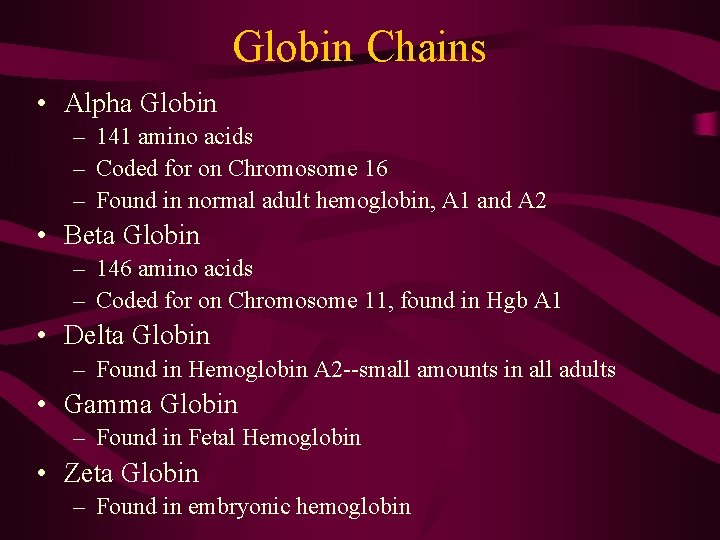 Globin Chains

• Alpha Globin
– 141 amino acids
– Coded for on Chromosome 16
– Found in normal adult hemoglobin, A1 and A2
• Beta Globin
– 146 amino acids
– Coded for on Chromosome 11, found in Hgb A1
• Delta Globin
– Found in Hemoglobin A2--small amounts in all adults
• Gamma Globin
– Found in Fetal Hemoglobin
• Zeta Globin
– Found in embryonic hemoglobin